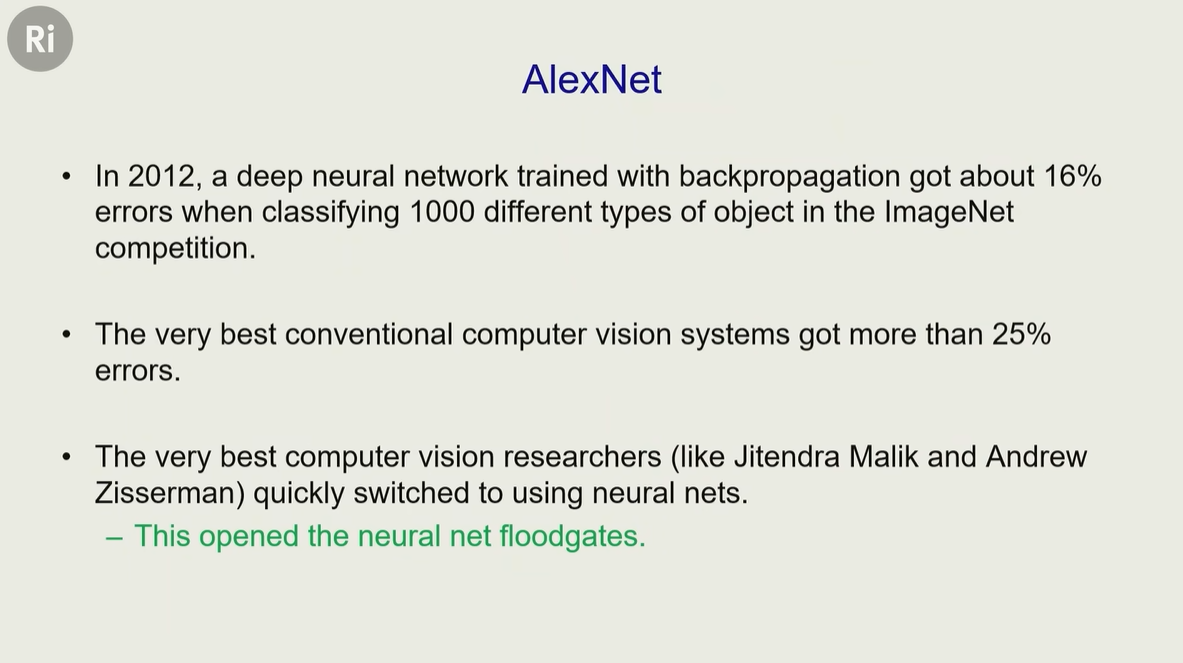 Ri

AlexNet

• In 2012, a deep neural network trained with backpropagation got about 16% errors when classifying 1000 different types of object in the ImageNet competition.

• The very best conventional computer vision systems got more than 25% errors.

• The very best computer vision researchers (like Jitendra Malik and Andrew Zisserman) quickly switched to using neural nets.
– This opened the neural net floodgates.